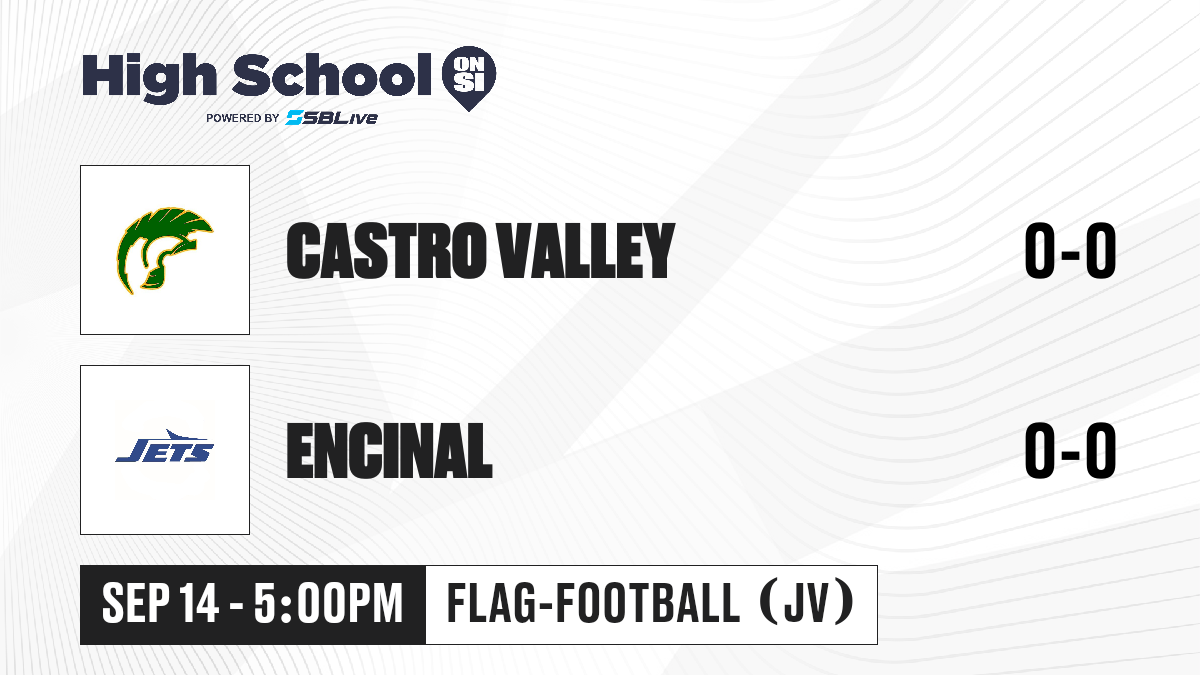 High School ON SI
POWERED BY SBLive

CASTRO VALLEY 0-0

JETS

ENCINAL 0-0

SEP 14 - 5:00PM FLAG-FOOTBALL (JV)